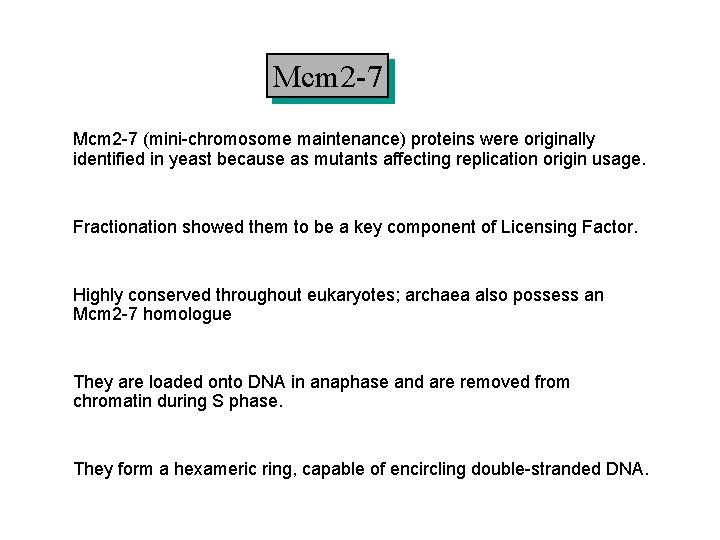 Mcm2-7

Mcm2-7 (mini-chromosome maintenance) proteins were originally identified in yeast because as mutants affecting replication origin usage.

Fractionation showed them to be a key component of Licensing Factor.

Highly conserved throughout eukaryotes; archaea also possess an Mcm2-7 homologue

They are loaded onto DNA in anaphase and are removed from chromatin during S phase.

They form a hexameric ring, capable of encircling double-stranded DNA.